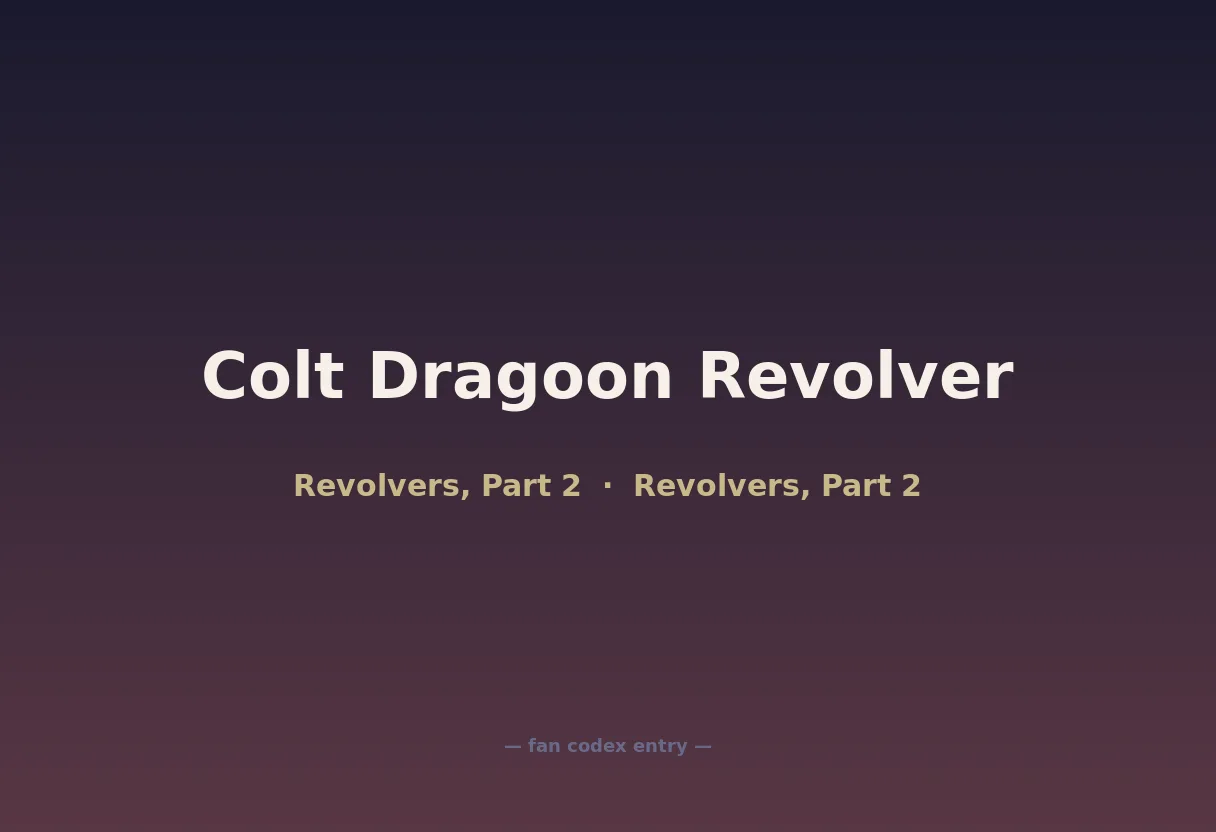 Colt Dragoon Revolver

Revolvers, Part 2 · Revolvers, Part 2

— fan codex entry —